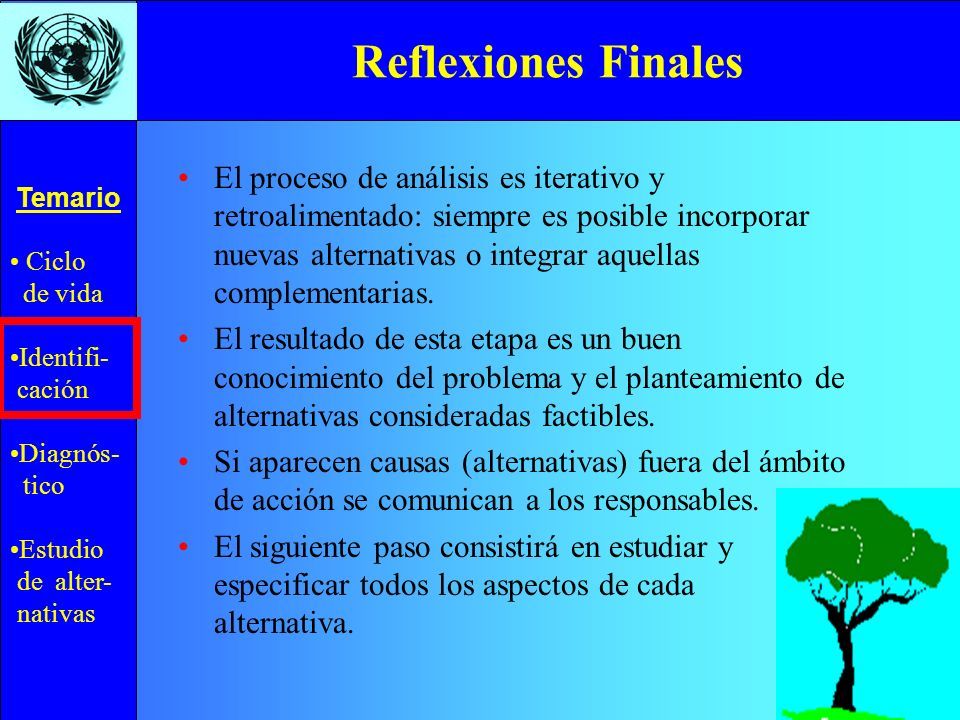 Reflexiones Finales

Temario

• Ciclo de vida

•Identificación

•Diagnóstico

•Estudio de alternativas

• El proceso de análisis es iterativo y retroalimentado: siempre es posible incorporar nuevas alternativas o integrar aquellas complementarias.

• El resultado de esta etapa es un buen conocimiento del problema y el planteamiento de alternativas consideradas factibles.

• Si aparecen causas (alternativas) fuera del ámbito de acción se comunican a los responsables.

• El siguiente paso consistirá en estudiar y especificar todos los aspectos de cada alternativa.